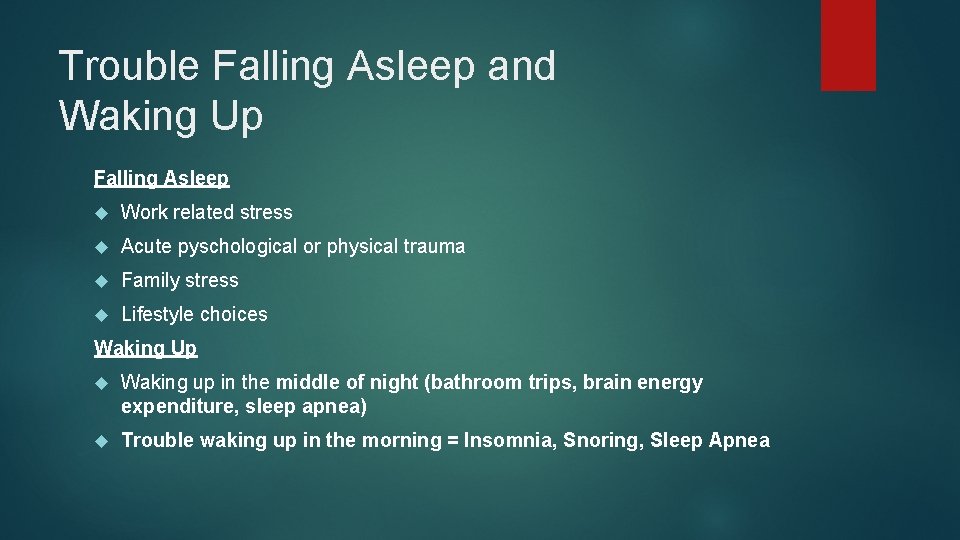 Trouble Falling Asleep and Waking Up

Falling Asleep

Work related stress

Acute pyschological or physical trauma

Family stress

Lifestyle choices

Waking Up

Waking up in the middle of night (bathroom trips, brain energy expenditure, sleep apnea)

Trouble waking up in the morning = Insomnia, Snoring, Sleep Apnea